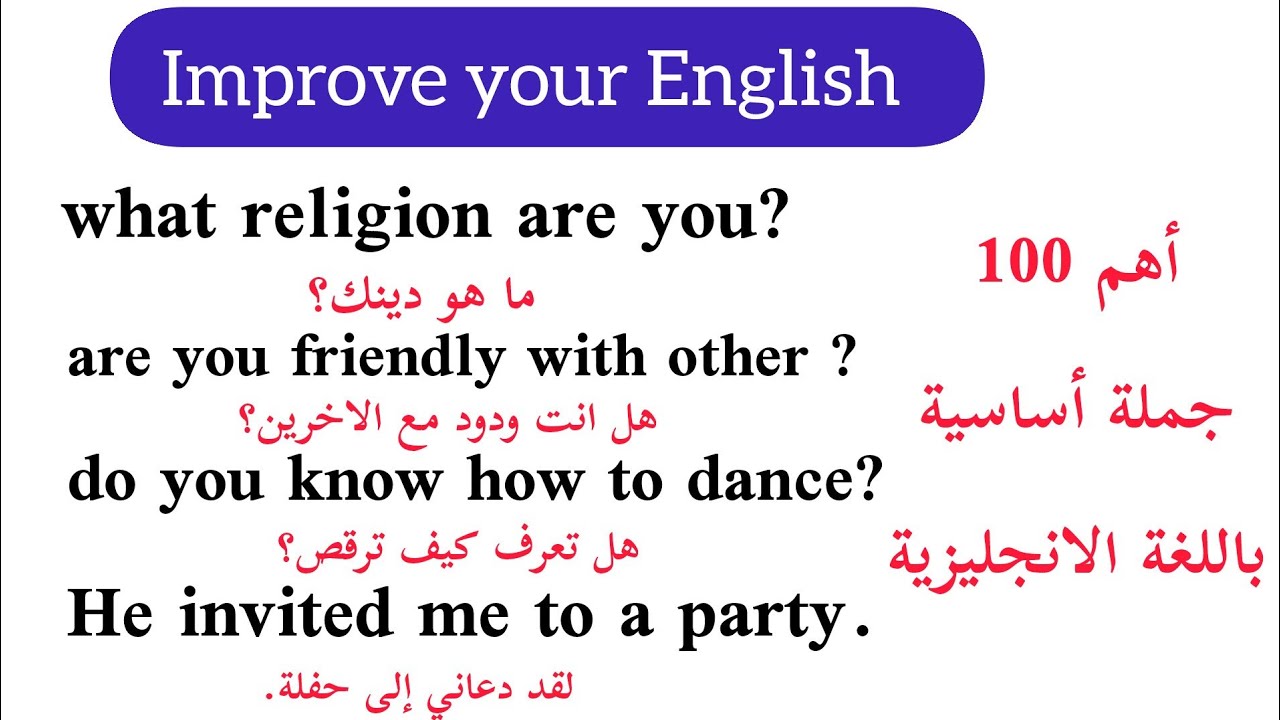 Improve your English

what religion are you?

ما هو دينك؟

are you friendly with other ?

هل انت ودود مع الاخرين؟

do you know how to dance?

هل تعرف كيف ترقص؟

He invited me to a party.

لقد دعاني إلى حفلة.

أهم 100

جملة أساسية

باللغة الانجليزية